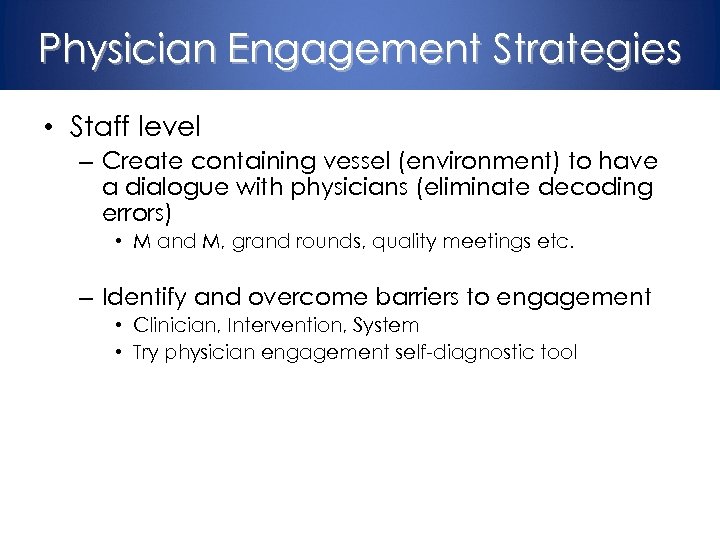 Physician Engagement Strategies

• Staff level
– Create containing vessel (environment) to have a dialogue with physicians (eliminate decoding errors)
• M and M, grand rounds, quality meetings etc.

– Identify and overcome barriers to engagement
• Clinician, Intervention, System
• Try physician engagement self-diagnostic tool